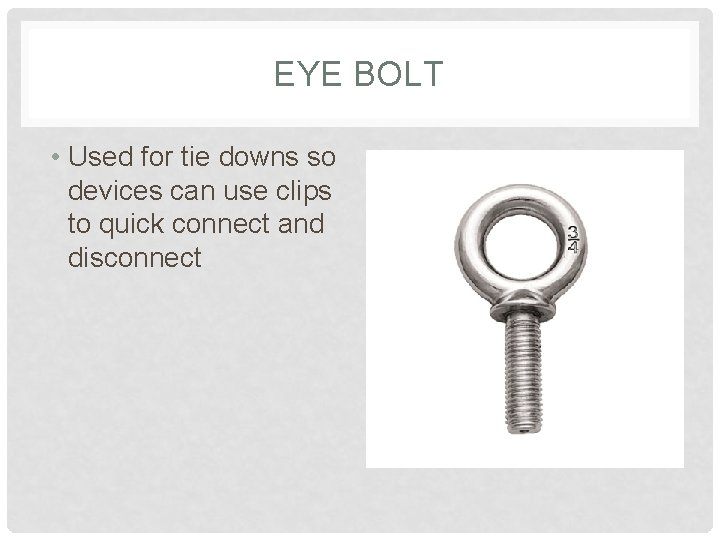 EYE BOLT

• Used for tie downs so devices can use clips to quick connect and disconnect

$\frac{3}{4}$